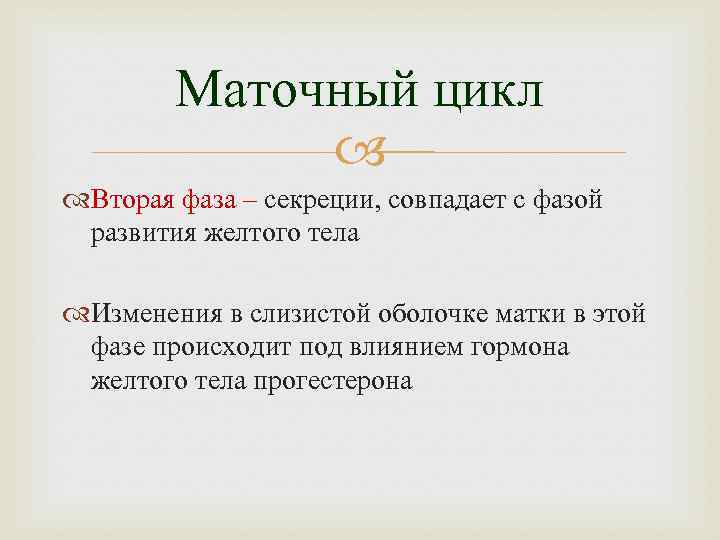 Маточный цикл

Вторая фаза – секреции, совпадает с фазой развития желтого тела

Изменения в слизистой оболочке матки в этой фазе происходит под влиянием гормона желтого тела прогестерона